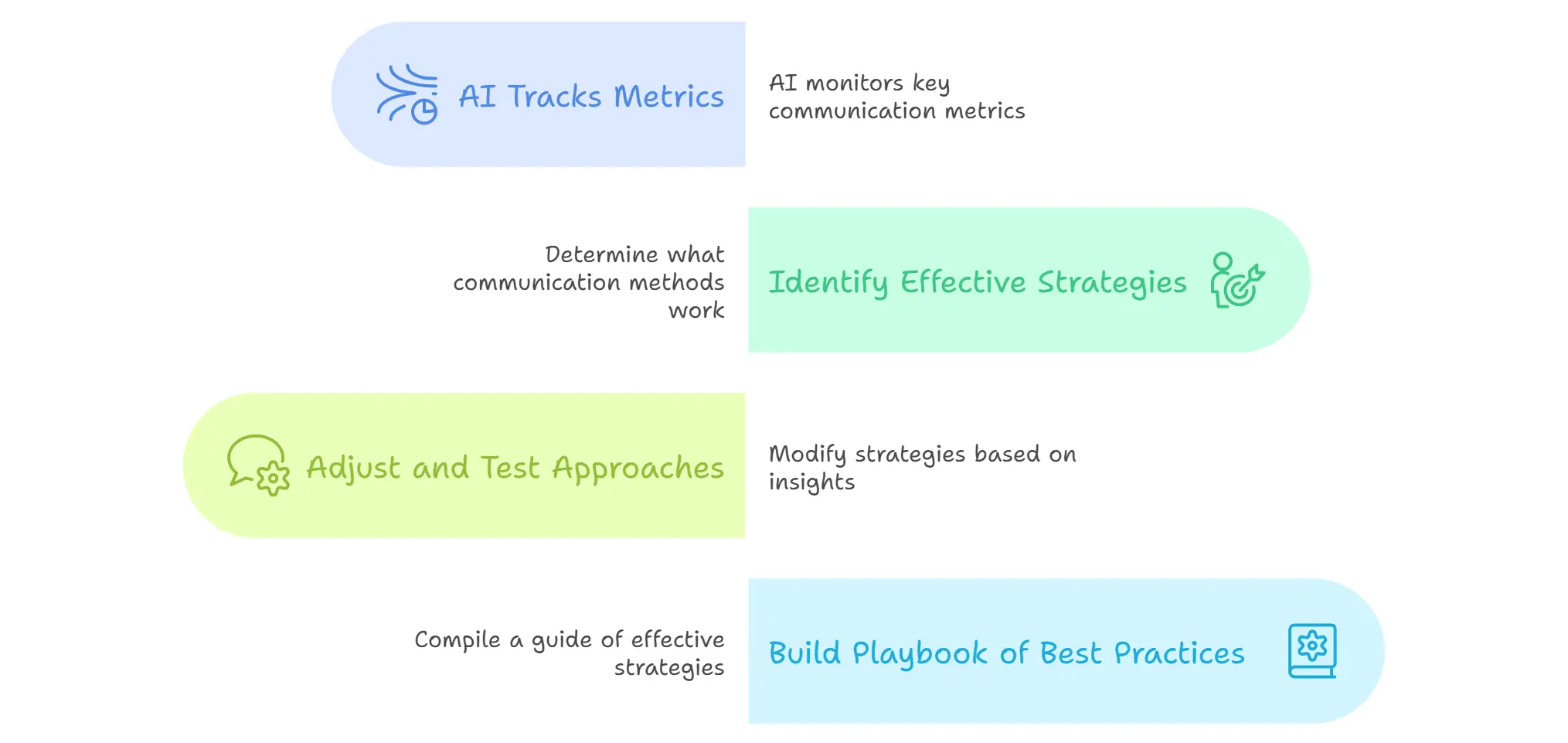 AI Tracks Metrics

AI monitors key communication metrics

Determine what communication methods work

Identify Effective Strategies

Adjust and Test Approaches

Modify strategies based on insights

Compile a guide of effective strategies

Build Playbook of Best Practices